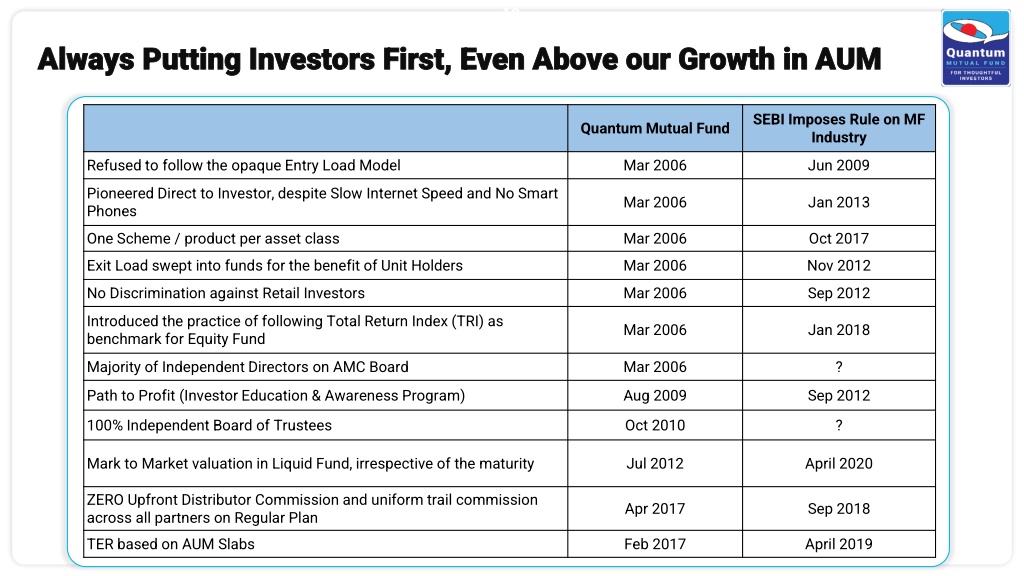 Always Putting Investors First, Even Above our Growth in AUM

Quantum MUTUAL FUND FOR THOUGHTFUL INVESTORS

| | Quantum Mutual Fund | SEBI Imposes Rule on MF Industry |
|---|---|---|
| Refused to follow the opaque Entry Load Model | Mar 2006 | Jun 2009 |
| Pioneered Direct to Investor, despite Slow Internet Speed and No Smart Phones | Mar 2006 | Jan 2013 |
| One Scheme / product per asset class | Mar 2006 | Oct 2017 |
| Exit Load swept into funds for the benefit of Unit Holders | Mar 2006 | Nov 2012 |
| No Discrimination against Retail Investors | Mar 2006 | Sep 2012 |
| Introduced the practice of following Total Return Index (TRI) as benchmark for Equity Fund | Mar 2006 | Jan 2018 |
| Majority of Independent Directors on AMC Board | Mar 2006 | ? |
| Path to Profit (Investor Education & Awareness Program) | Aug 2009 | Sep 2012 |
| 100% Independent Board of Trustees | Oct 2010 | ? |
| Mark to Market valuation in Liquid Fund, irrespective of the maturity | Jul 2012 | April 2020 |
| ZERO Upfront Distributor Commission and uniform trail commission across all partners on Regular Plan | Apr 2017 | Sep 2018 |
| TER based on AUM Slabs | Feb 2017 | April 2019 |